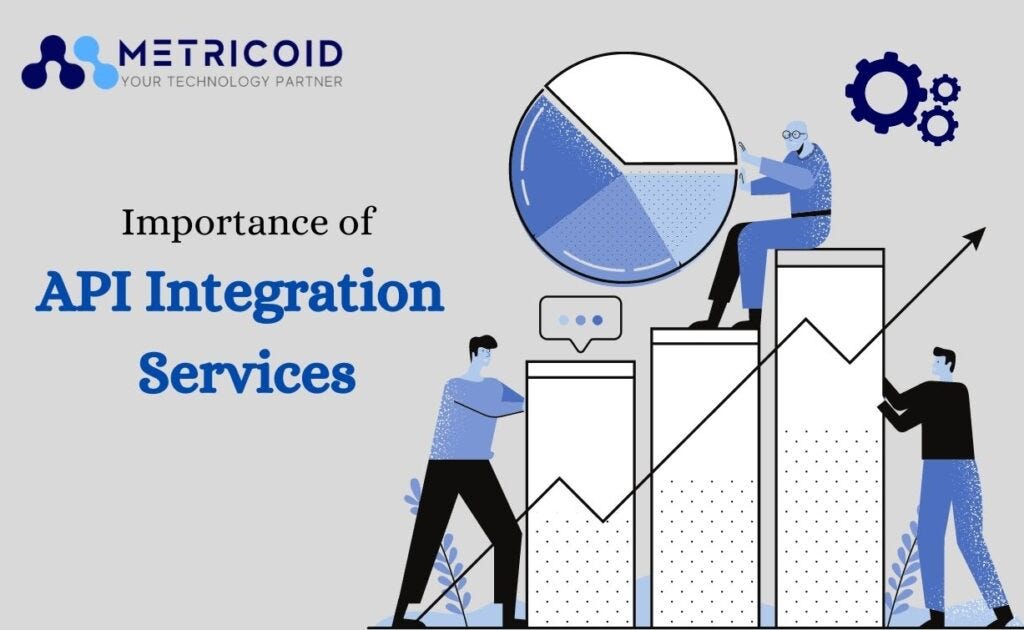 METRICOID
YOUR TECHNOLOGY PARTNER

Importance of
API Integration Services